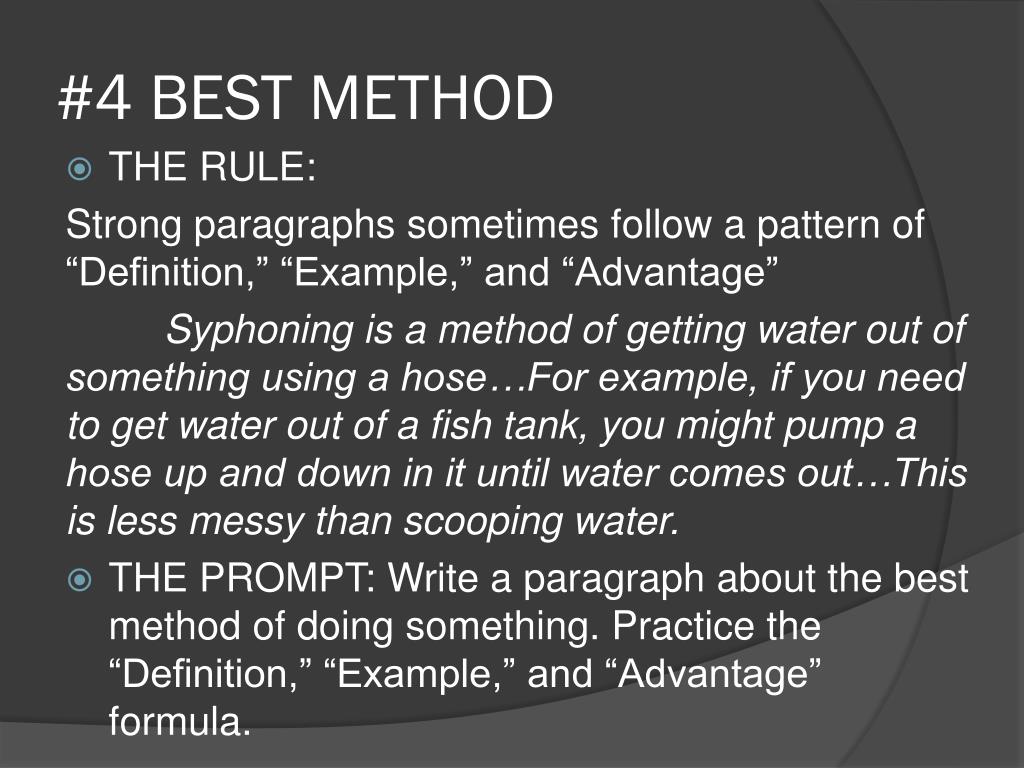 #4 BEST METHOD

THE RULE:

Strong paragraphs sometimes follow a pattern of “Definition,” “Example,” and “Advantage”

Syphoning is a method of getting water out of something using a hose…For example, if you need to get water out of a fish tank, you might pump a hose up and down in it until water comes out…This is less messy than scooping water.

THE PROMPT: Write a paragraph about the best method of doing something. Practice the “Definition,” “Example,” and “Advantage” formula.